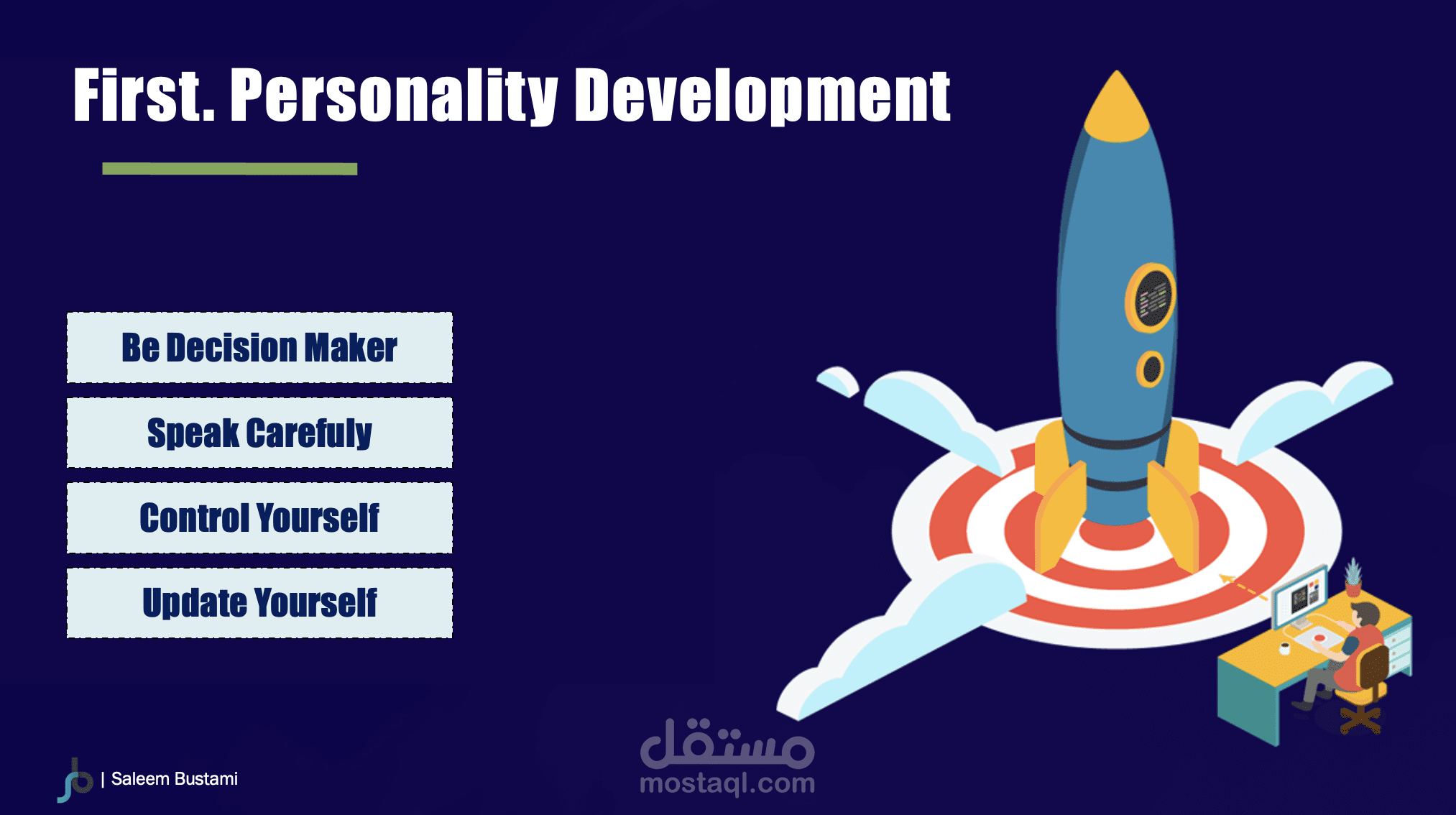 First. Personality Development

Be Decision Maker

Speak Carefuly

Control Yourself

Update Yourself

| Saleem Bustami

مستقل
mostaql.com